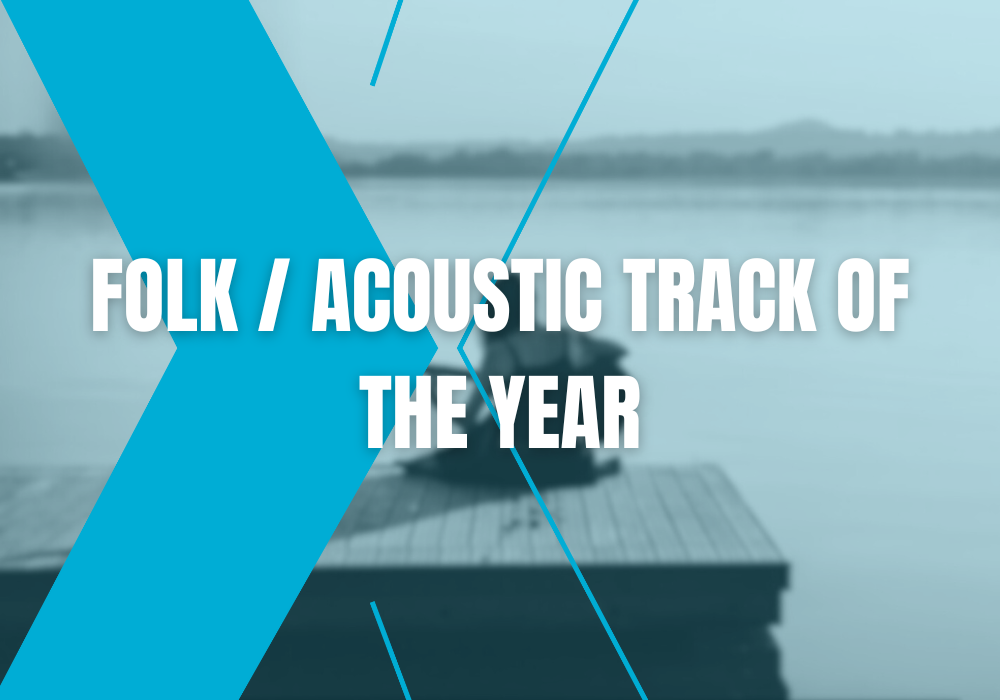 FOLK / ACOUSTIC TRACK OF THE YEAR